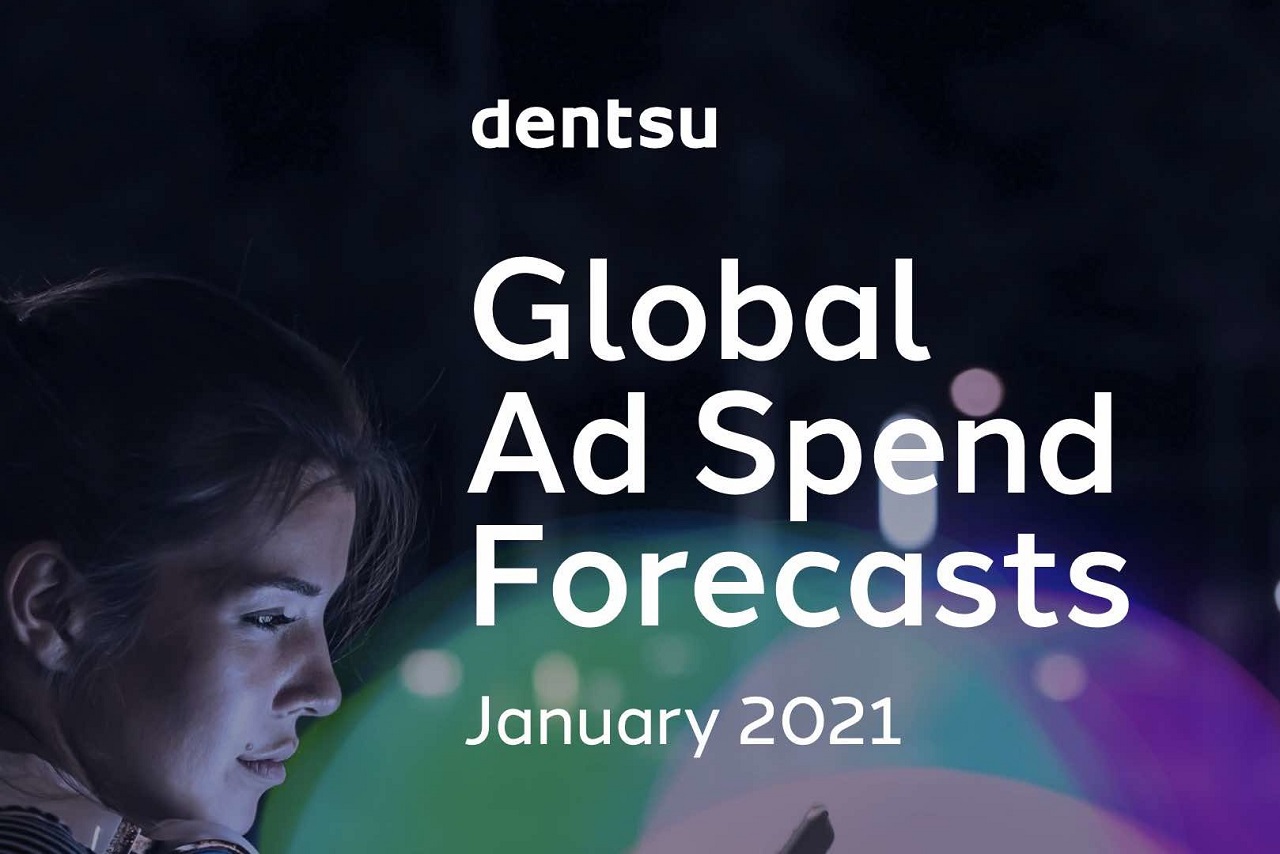 dentsu

Global Ad Spend Forecasts

January 2021